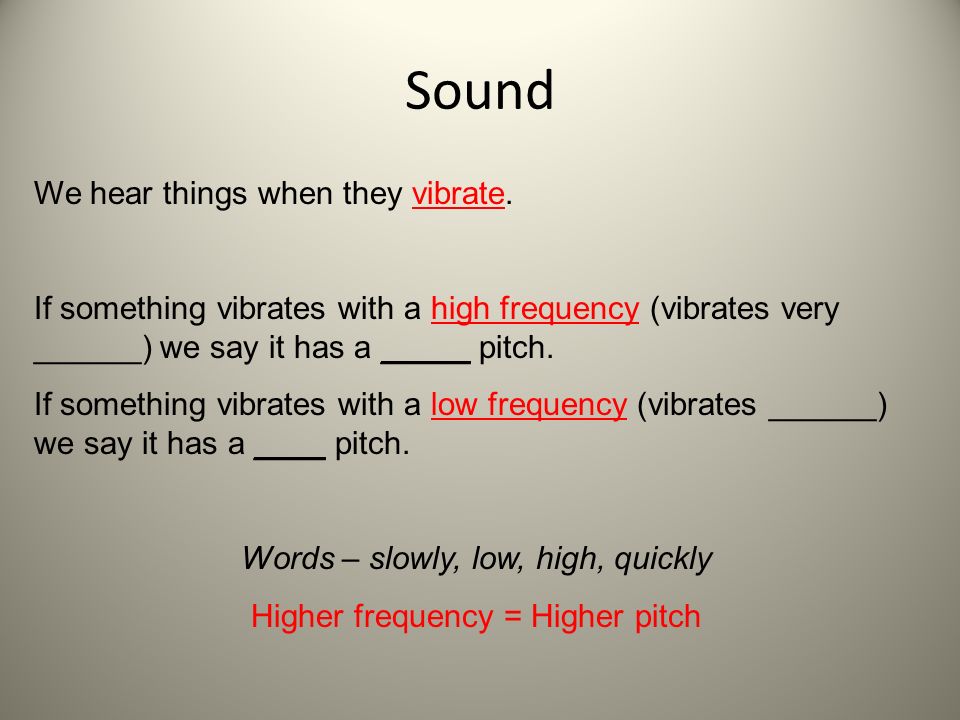 Sound

We hear things when they vibrate.

If something vibrates with a high frequency (vibrates very ______) we say it has a _____ pitch.

If something vibrates with a low frequency (vibrates ______) we say it has a ____ pitch.

Words – slowly, low, high, quickly

Higher frequency = Higher pitch